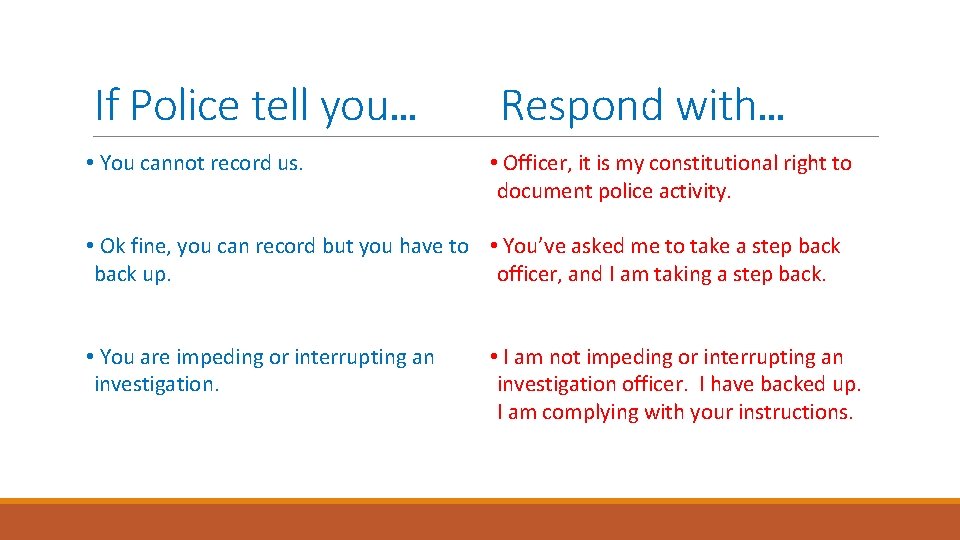 If Police tell you…

• You cannot record us.

• Ok fine, you can record but you have to back up.

• You are impeding or interrupting an investigation.

Respond with…

• Officer, it is my constitutional right to document police activity.

• You've asked me to take a step back officer, and I am taking a step back.

• I am not impeding or interrupting an investigation officer. I have backed up. I am complying with your instructions.